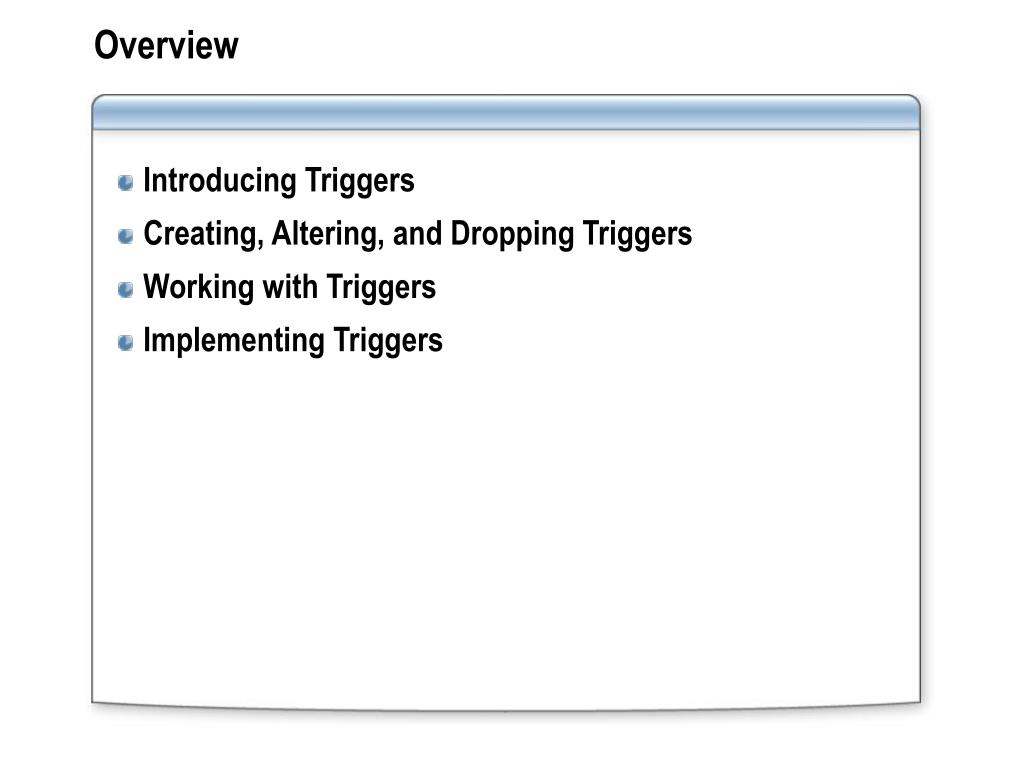 Overview

Introducing Triggers
Creating, Altering, and Dropping Triggers
Working with Triggers
Implementing Triggers